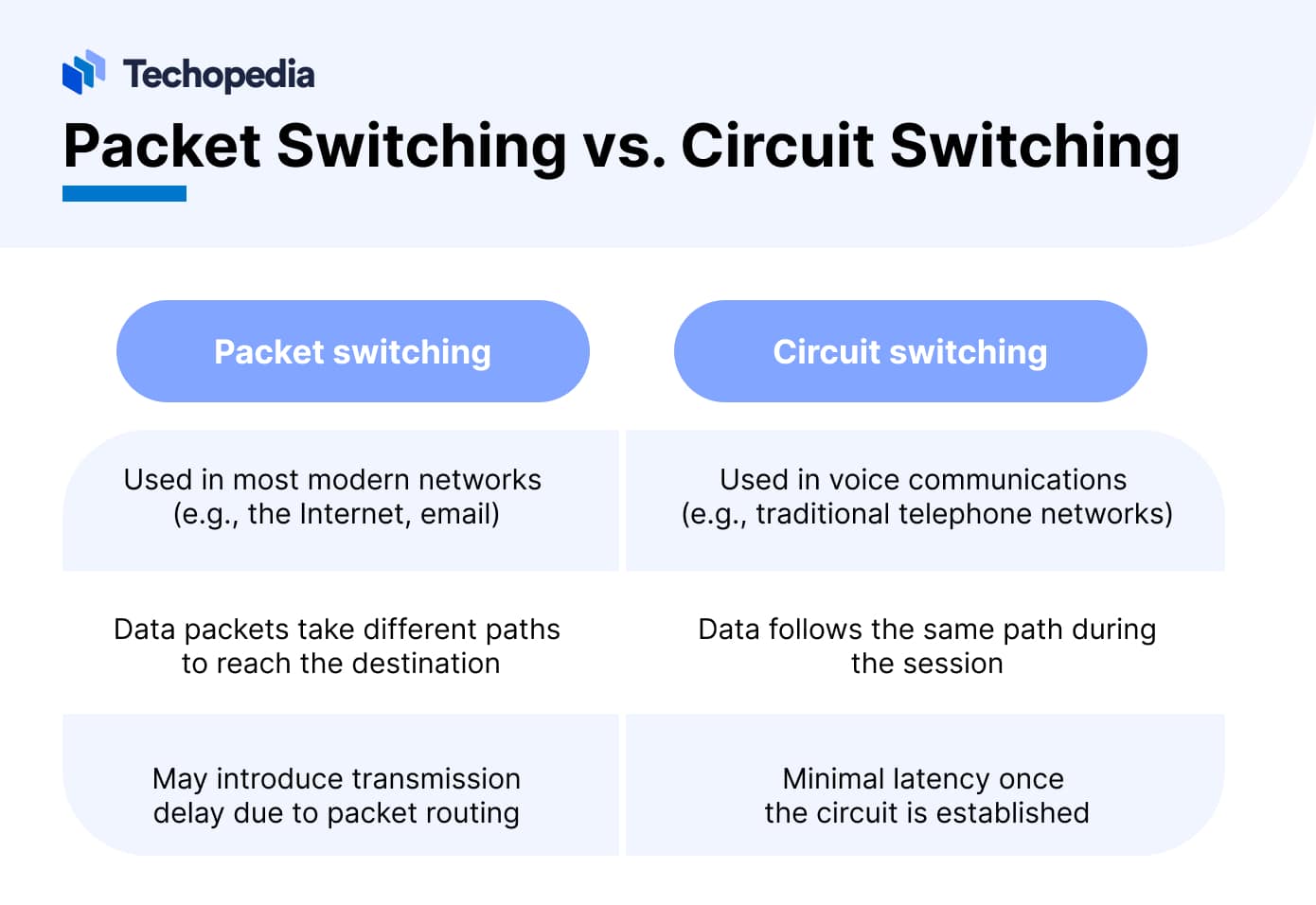 Techopedia

Packet Switching vs. Circuit Switching

| Packet switching | Circuit switching |
|---|---|
| Used in most modern networks (e.g., the Internet, email) | Used in voice communications (e.g., traditional telephone networks) |
| Data packets take different paths to reach the destination | Data follows the same path during the session |
| May introduce transmission delay due to packet routing | Minimal latency once the circuit is established |